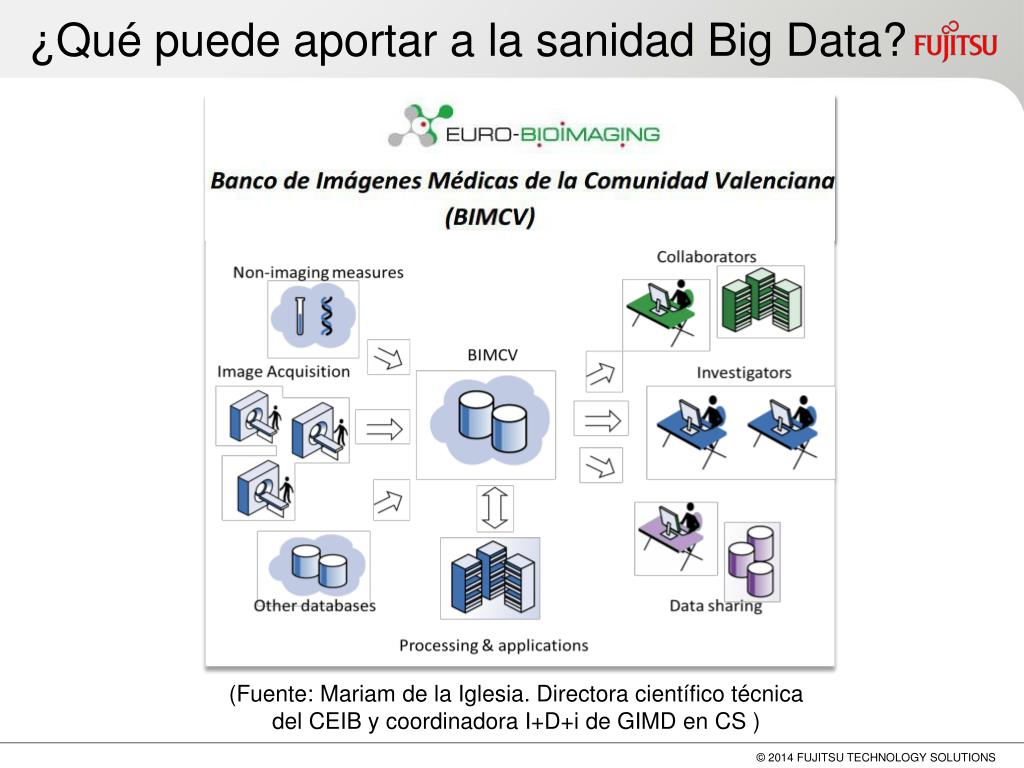 ¿Qué puede aportar a la sanidad Big Data?

FUJITSU

EURO-BIOIMAGING

Banco de Imágenes Médicas de la Comunidad Valenciana (BIMCV)

Non-imaging measures

Image Acquisition

Other databases

BIMCV

Processing & applications

Collaborators

Investigators

Data sharing

(Fuente: Mariam de la Iglesia. Directora científico técnica del CEIB y coordinadora I+D+i de GIMD en CS )

© 2014 FUJITSU TECHNOLOGY SOLUTIONS